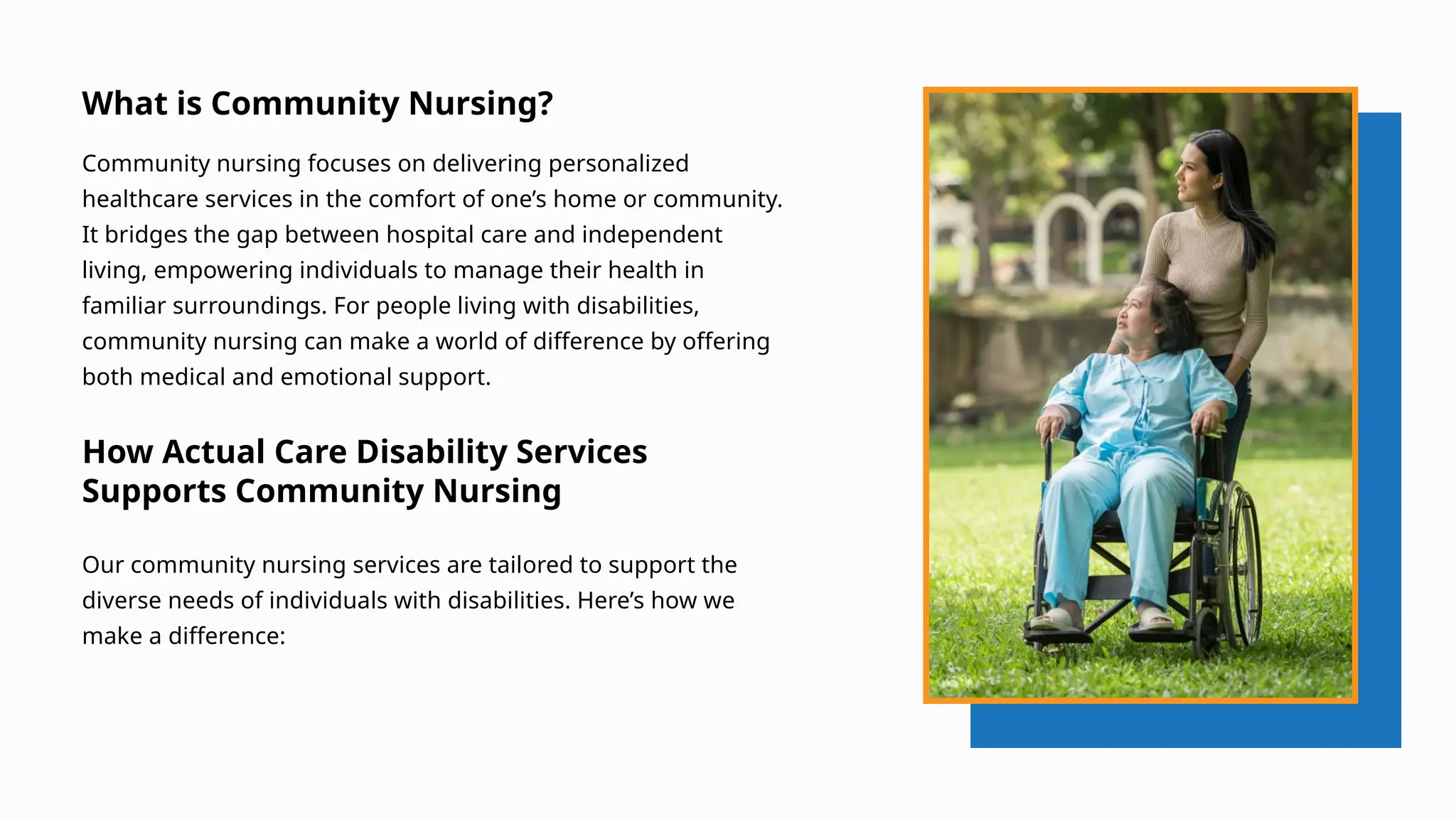 What is Community Nursing?

Community nursing focuses on delivering personalized healthcare services in the comfort of one’s home or community. It bridges the gap between hospital care and independent living, empowering individuals to manage their health in familiar surroundings. For people living with disabilities, community nursing can make a world of difference by offering both medical and emotional support.

How Actual Care Disability Services Supports Community Nursing

Our community nursing services are tailored to support the diverse needs of individuals with disabilities. Here’s how we make a difference: